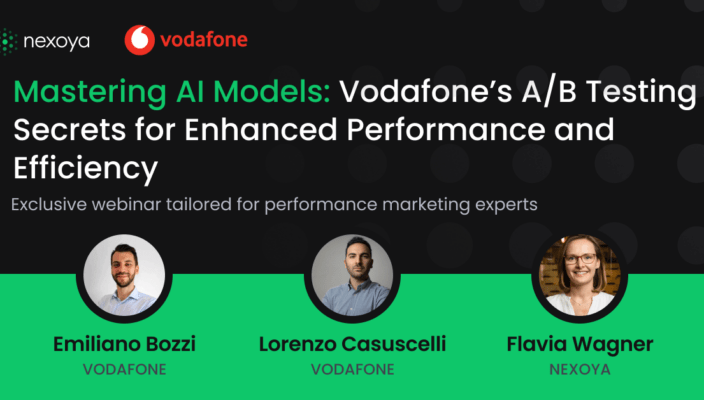 nexoya vodafone

Mastering AI Models: Vodafone's A/B Testing Secrets for Enhanced Performance and Efficiency

Exclusive webinar tailored for performance marketing experts

Emiliano Bozzi
VODAFONE

Lorenzo Casuscelli
VODAFONE

Flavia Wagner
NEXOYA